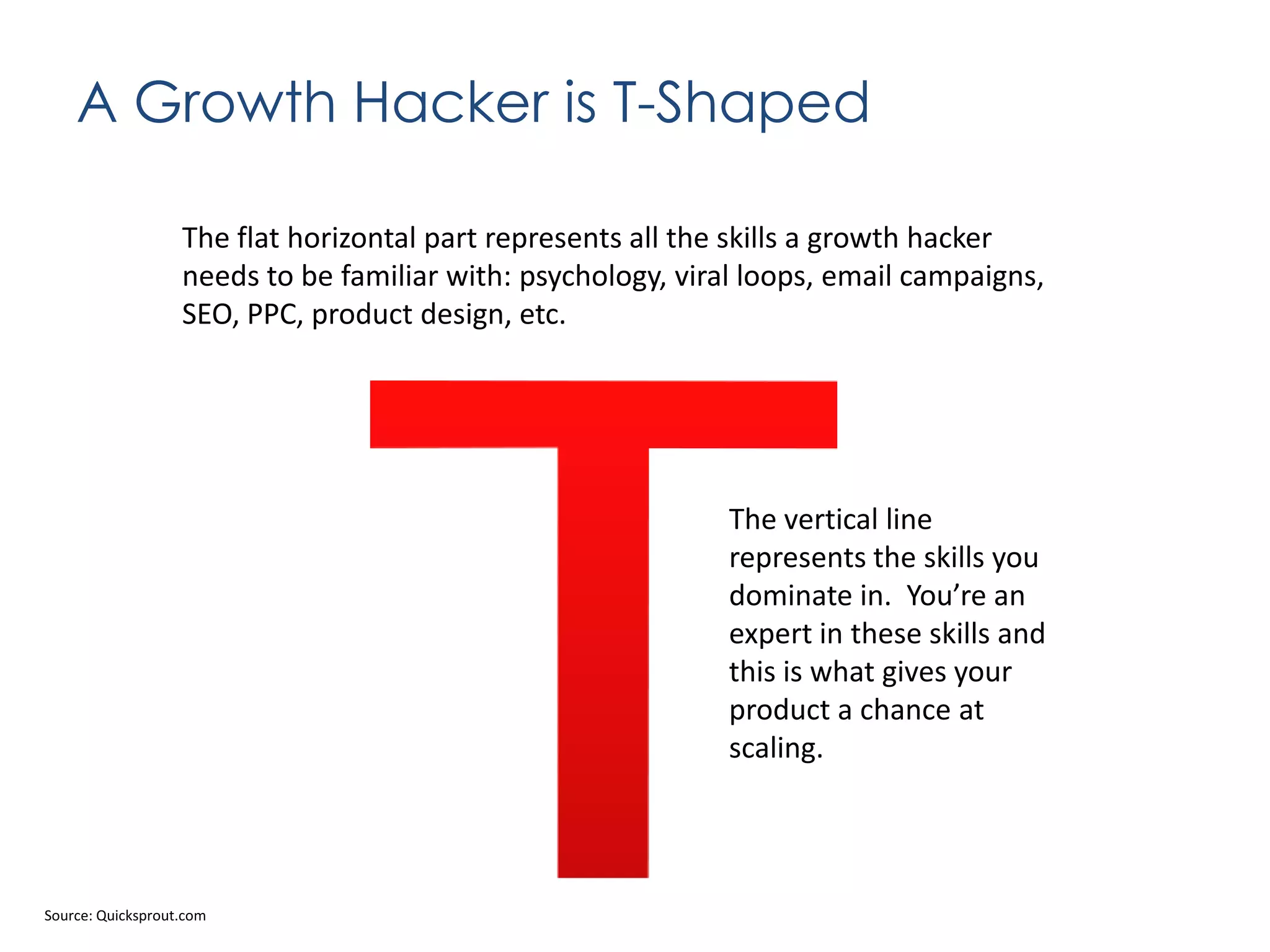 A Growth Hacker is T-Shaped

The flat horizontal part represents all the skills a growth hacker needs to be familiar with: psychology, viral loops, email campaigns, SEO, PPC, product design, etc.

The vertical line represents the skills you dominate in. You’re an expert in these skills and this is what gives your product a chance at scaling.

Source: Quicksprout.com